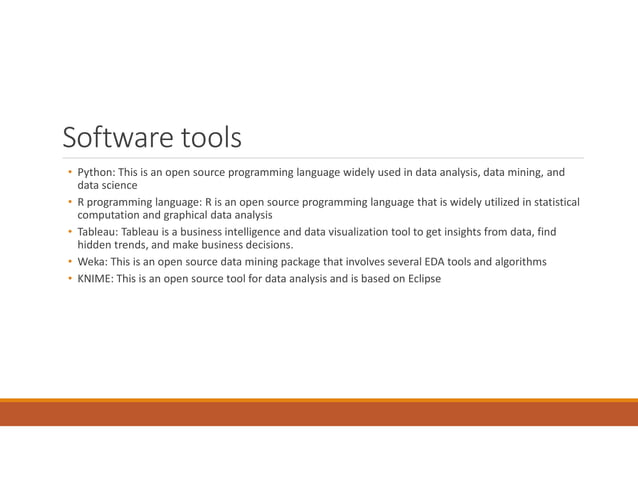 Software tools

• Python: This is an open source programming language widely used in data analysis, data mining, and data science
• R programming language: R is an open source programming language that is widely utilized in statistical computation and graphical data analysis
• Tableau: Tableau is a business intelligence and data visualization tool to get insights from data, find hidden trends, and make business decisions.
• Weka: This is an open source data mining package that involves several EDA tools and algorithms
• KNIME: This is an open source tool for data analysis and is based on Eclipse